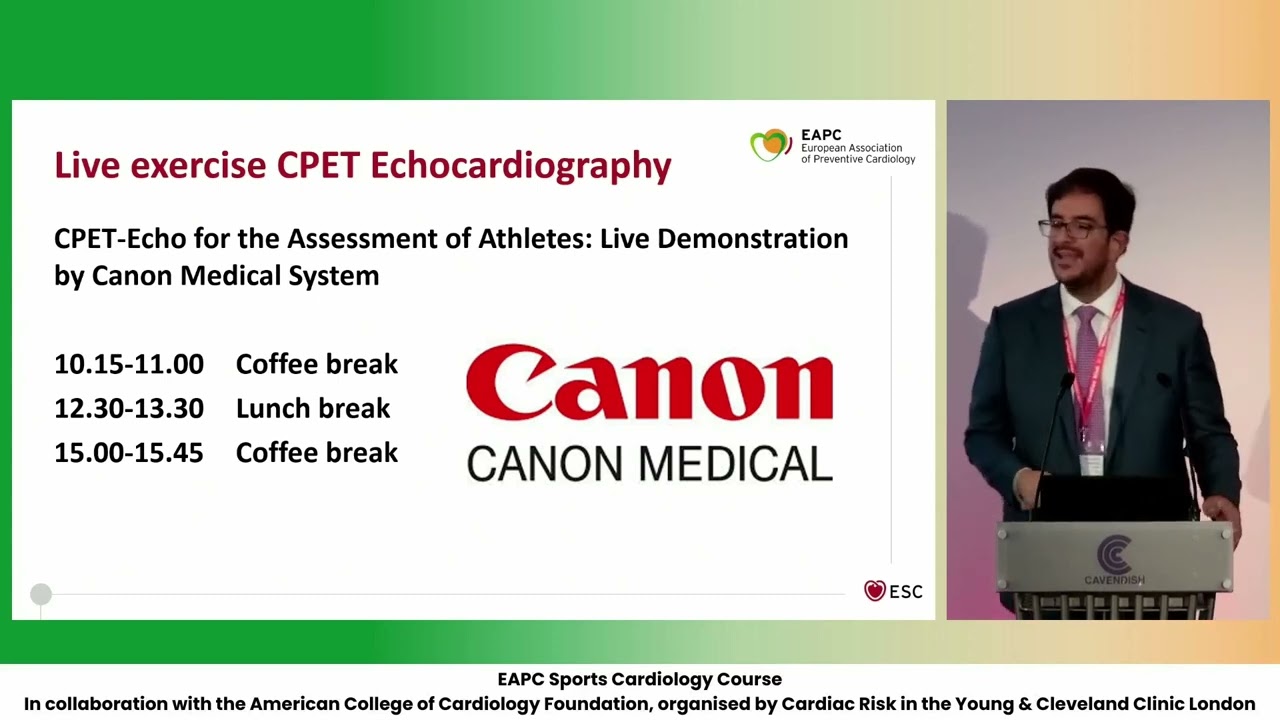 Live exercise CPET Echocardiography

EAPC
European Association of Preventive Cardiology

CPET-Echo for the Assessment of Athletes: Live Demonstration by Canon Medical System

10.15-11.00 Coffee break
12.30-13.30 Lunch break
15.00-15.45 Coffee break

Canon
CANON MEDICAL

ESC

CAVENDISH

EAPC Sports Cardiology Course
In collaboration with the American College of Cardiology Foundation, organised by Cardiac Risk in the Young & Cleveland Clinic London